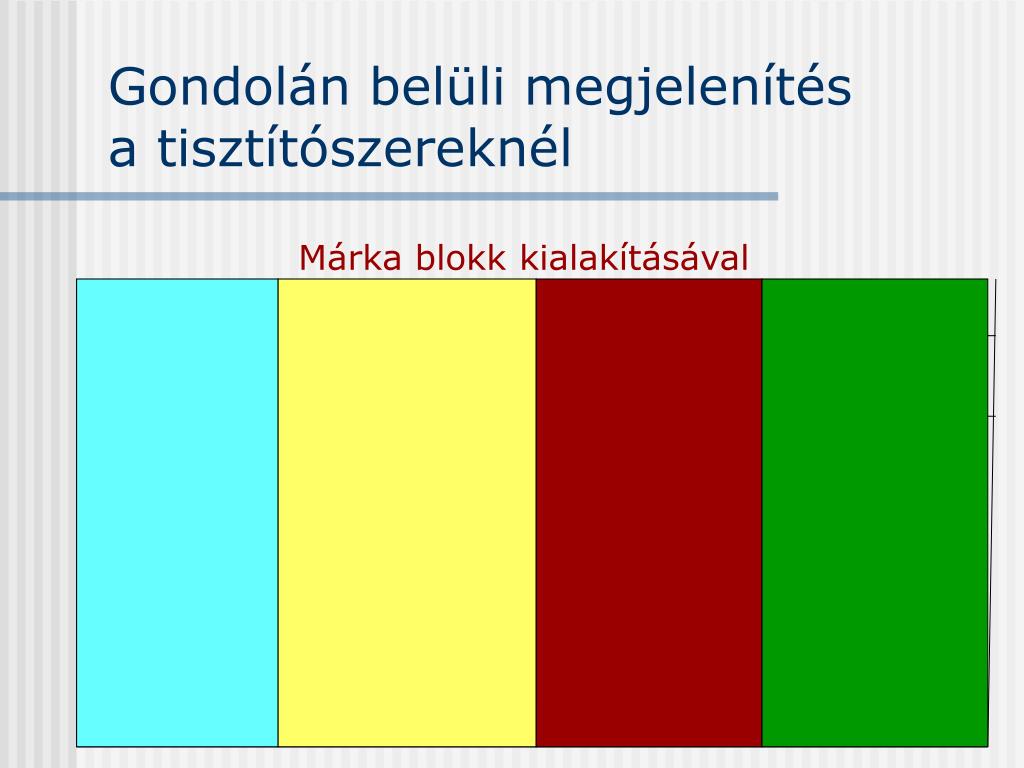 Gondolán belüli megjelenítés a tisztítószereknél

Márka blokk kialakításával